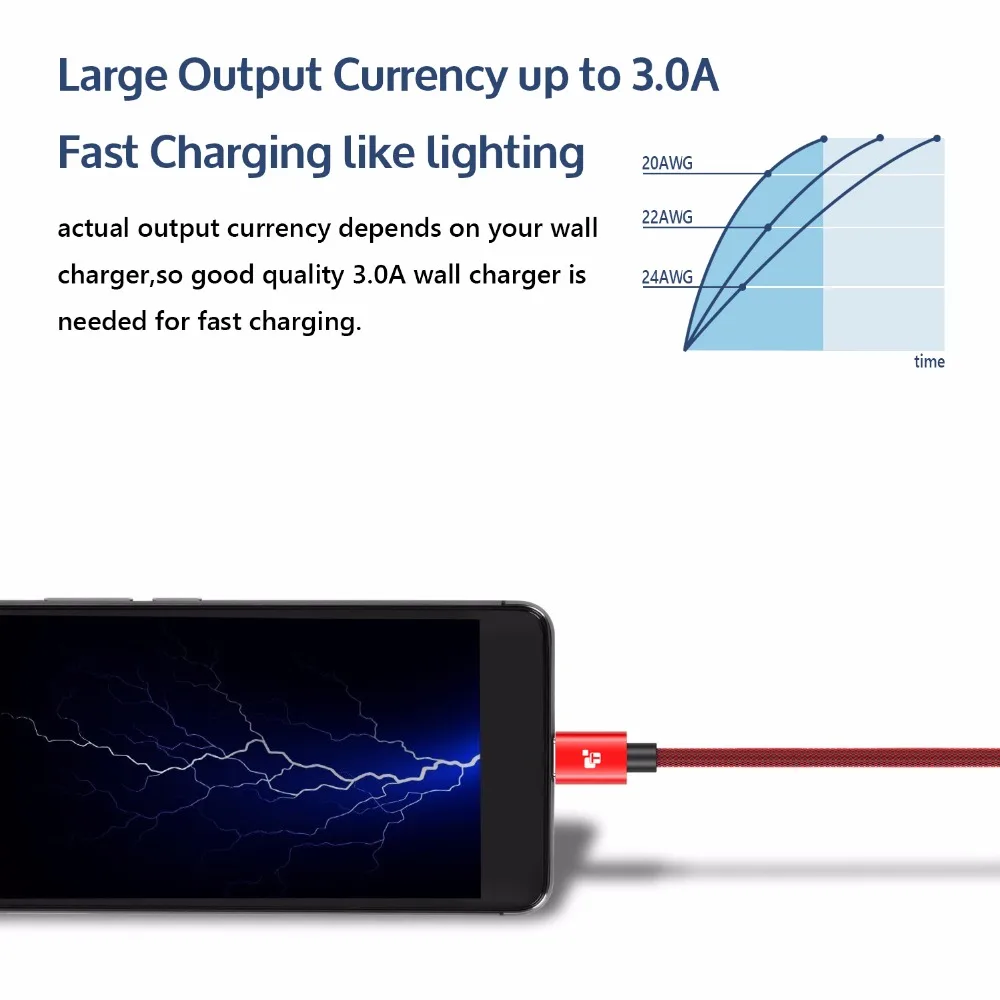 Large Output Currency up to 3.0A

Fast Charging like lighting

actual output currency depends on your wall charger,so good quality 3.0A wall charger is needed for fast charging.

20AWG
22AWG
24AWG
time